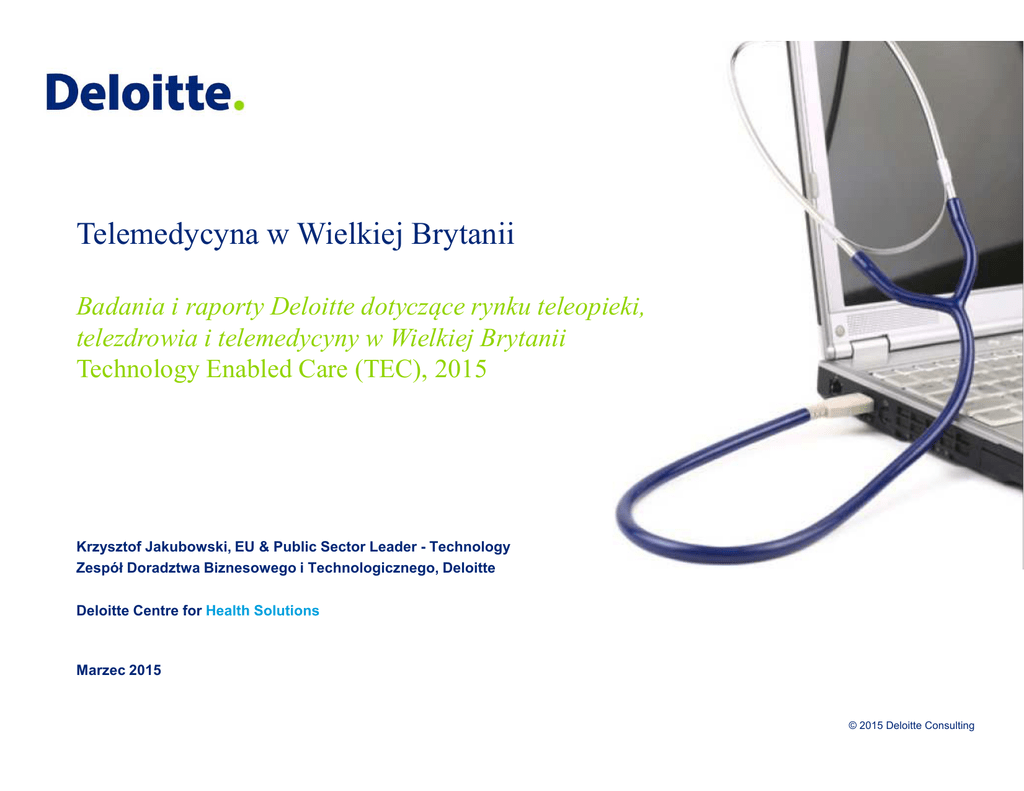 Deloitte.

Telemedycyna w Wielkiej Brytanii

Badania i raporty Deloitte dotyczące rynku teleopieki, telezdrowia i telemedycyny w Wielkiej Brytanii
Technology Enabled Care (TEC), 2015

Krzysztof Jakubowski, EU & Public Sector Leader - Technology
Zespół Doradztwa Biznesowego i Technologicznego, Deloitte

Deloitte Centre for Health Solutions

Marzec 2015

© 2015 Deloitte Consulting